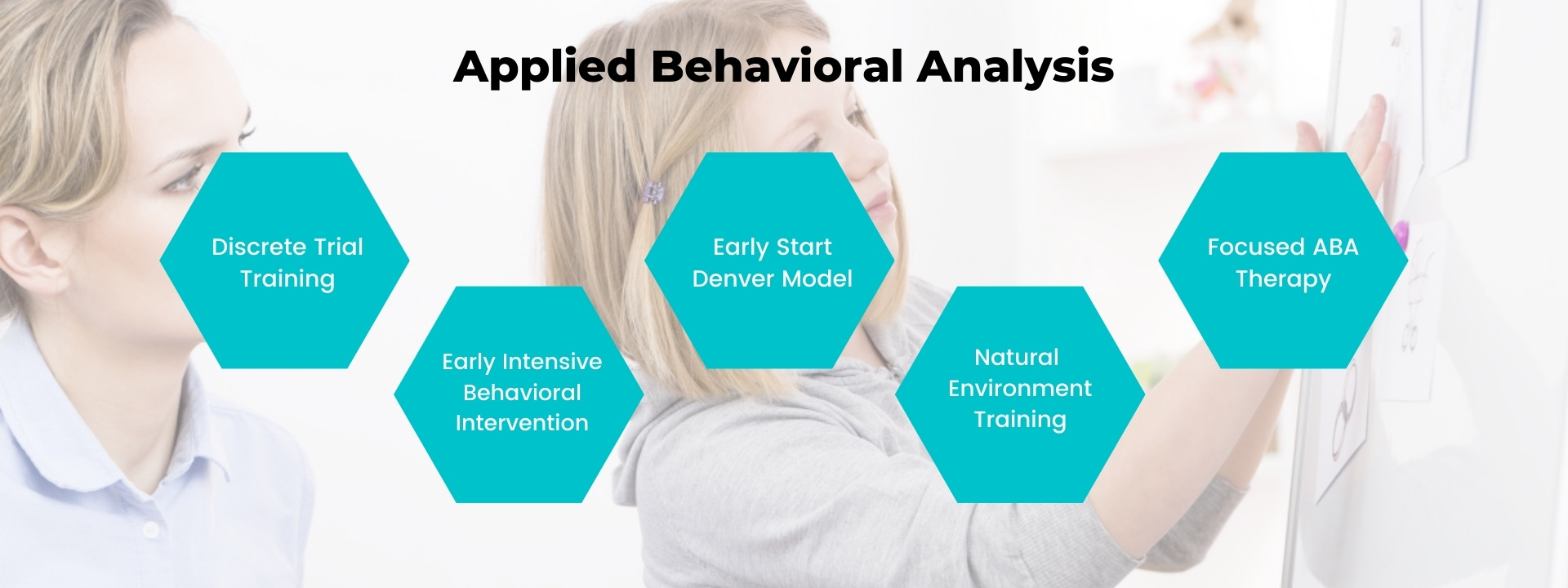 Applied Behavioral Analysis

Discrete Trial Training

Early Intensive Behavioral Intervention

Early Start Denver Model

Natural Environment Training

Focused ABA Therapy